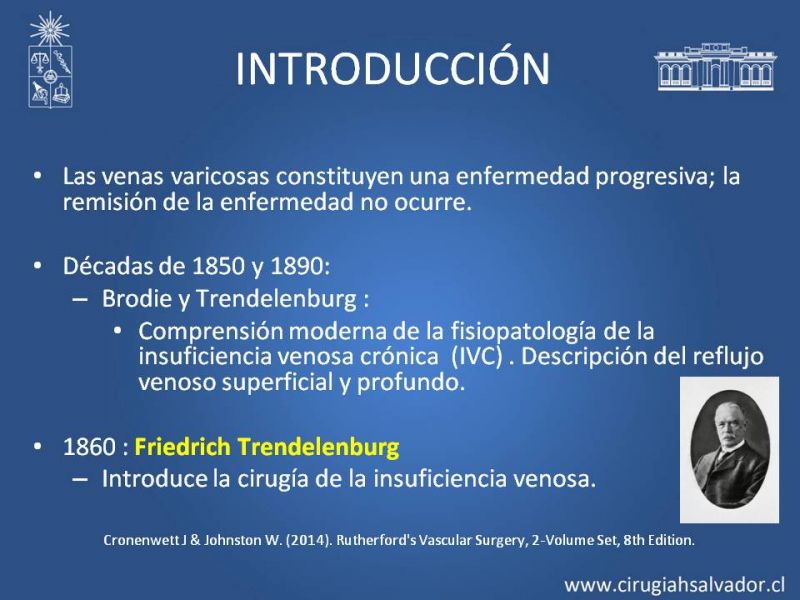 INTRODUCCIÓN

• Las venas varicosas constituyen una enfermedad progresiva; la remisión de la enfermedad no ocurre.

• Décadas de 1850 y 1890:
– Brodie y Trendelenburg :
• Comprensión moderna de la fisiopatología de la insuficiencia venosa crónica (IVC) . Descripción del reflujo venoso superficial y profundo.

• 1860 : Friedrich Trendelenburg
– Introduce la cirugía de la insuficiencia venosa.

Cronenwett J & Johnston W. (2014). Rutherford's Vascular Surgery, 2-Volume Set, 8th Edition.

www.cirugiahsalvador.cl